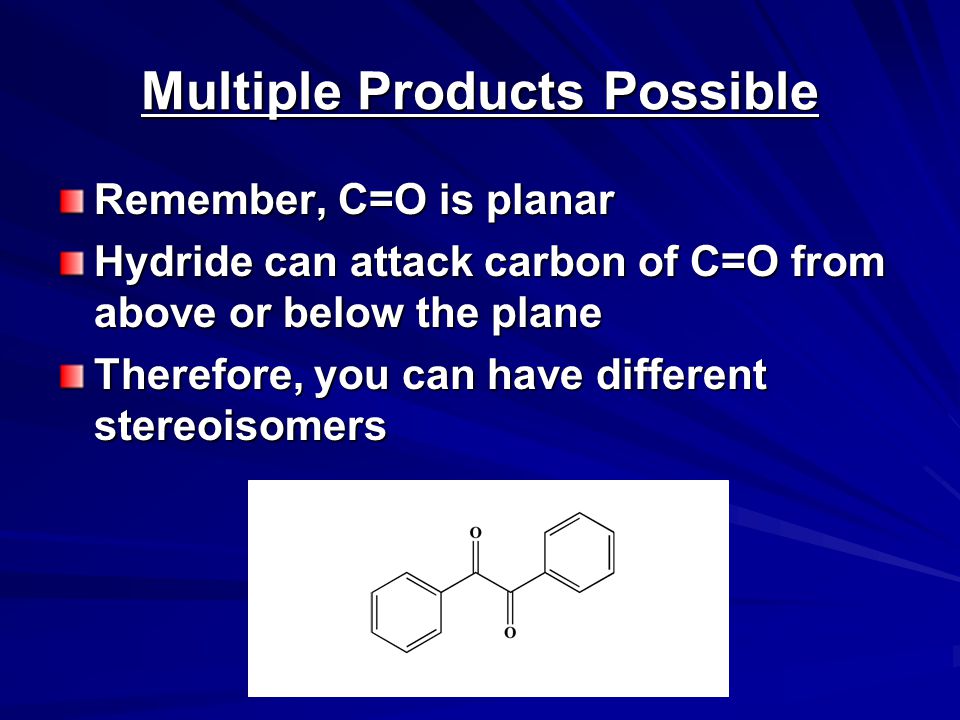 Multiple Products Possible

Remember, C=O is planar

Hydride can attack carbon of C=O from above or below the plane

Therefore, you can have different stereoisomers

O

O